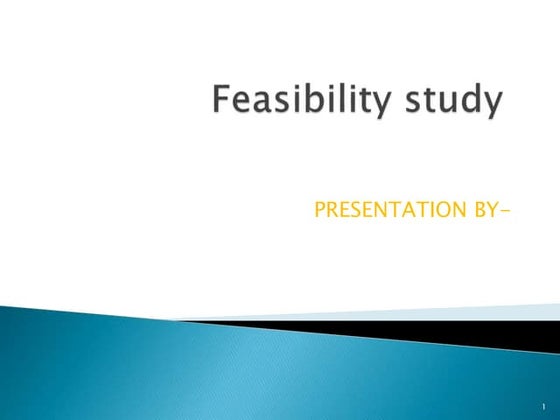 Feasibility study

PRESENTATION BY-

1